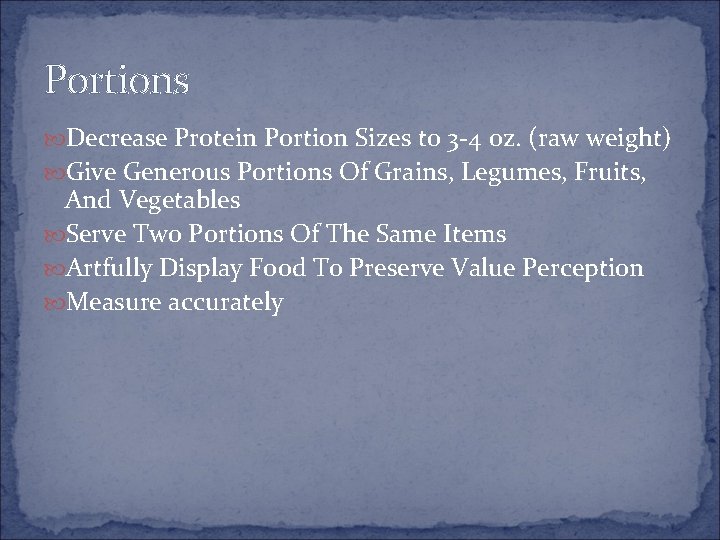 Portions

Decrease Protein Portion Sizes to 3-4 oz. (raw weight)
Give Generous Portions Of Grains, Legumes, Fruits, And Vegetables
Serve Two Portions Of The Same Items
Artfully Display Food To Preserve Value Perception
Measure accurately